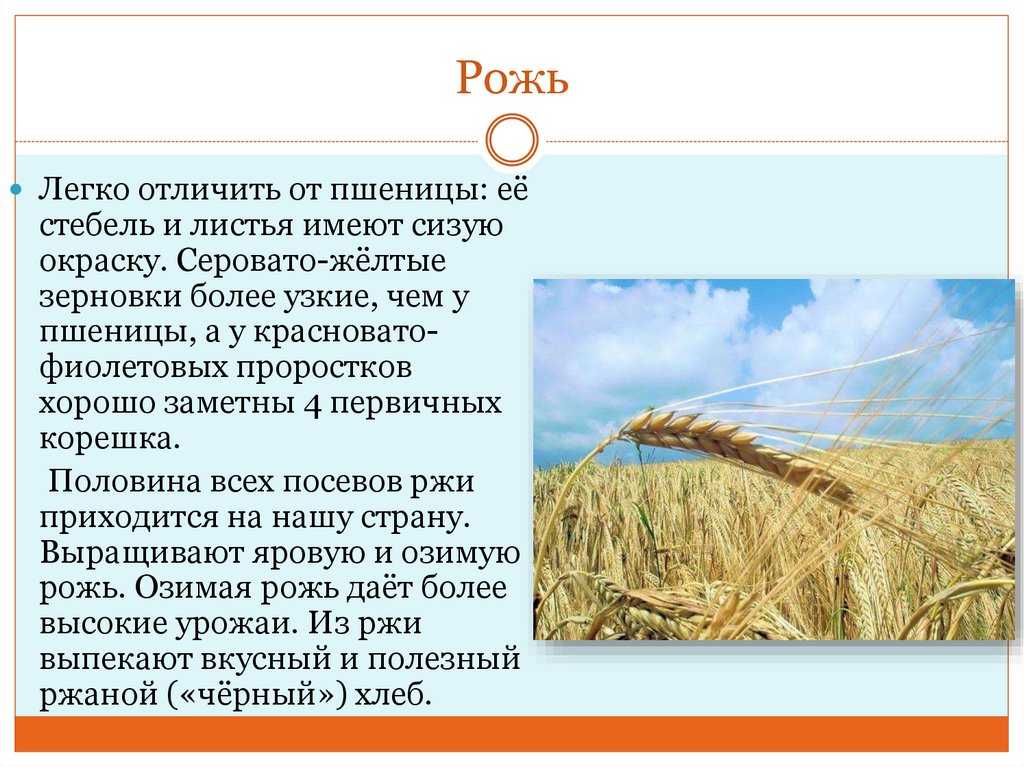 Рожь

Легко отличить от пшеницы: её стебель и листья имеют сизую окраску. Серовато-жёлтые зерновки более узкие, чем у пшеницы, а у красновато-фиолетовых проростков хорошо заметны 4 первичных корешка.

Половина всех посевов ржи приходится на нашу страну. Выращивают яровую и озимую рожь. Озимая рожь даёт более высокие урожаи. Из ржи выпекают вкусный и полезный ржаной («чёрный») хлеб.